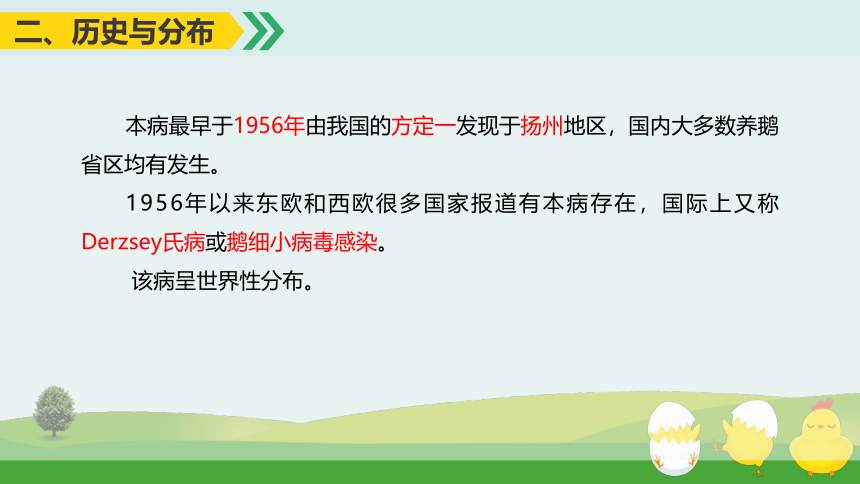 二、历史与分布

本病最早于1956年由我国的方定一发现于扬州地区，国内大多数养鹅省区均有发生。

1956年以来东欧和西欧很多国家报道有本病存在，国际上又称Derzsey氏病或鹅细小病毒感染。

该病呈世界性分布。